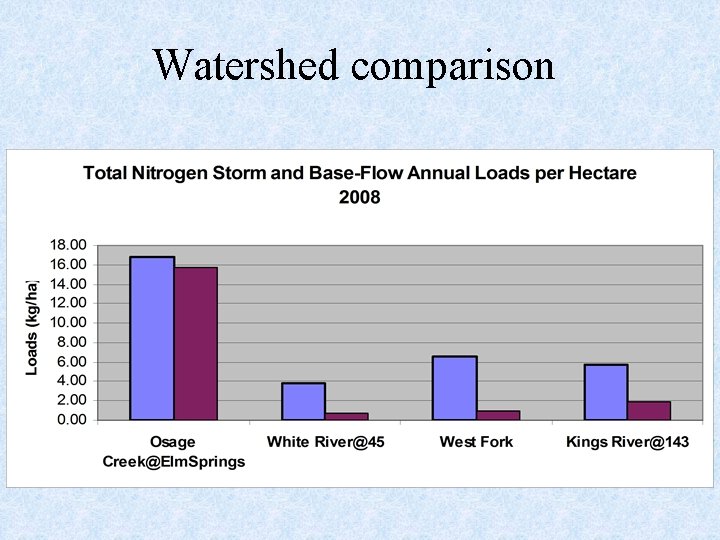 Watershed comparison

Total Nitrogen Storm and Base-Flow Annual Loads per Hectare 2008

Loads (kg/ha)

18.00
16.00
14.00
12.00
10.00
8.00
6.00
4.00
2.00
0.00

Osage Creek@ElmSprings
White River@45
West Fork
Kings River@143